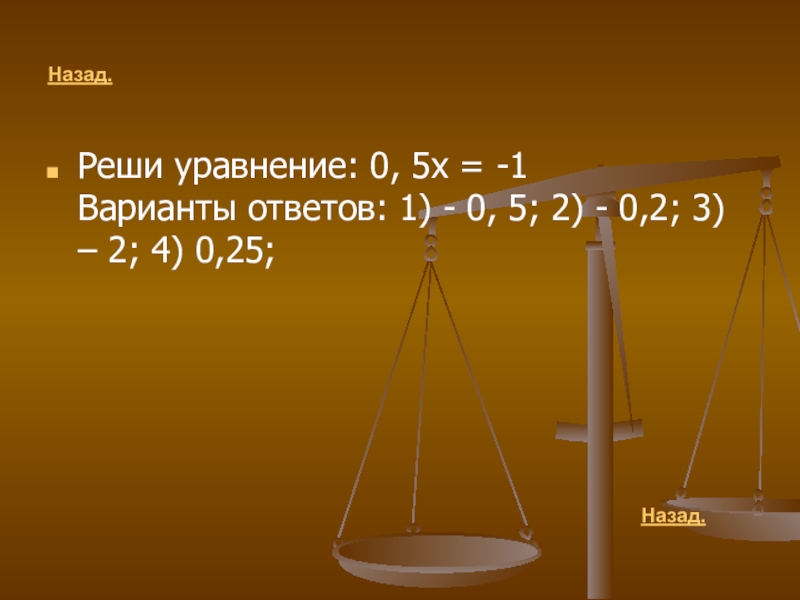 Назад.

Реши уравнение: 0, 5х = -1
Варианты ответов: 1) - 0, 5; 2) - 0,2; 3) – 2; 4) 0,25;

Назад.